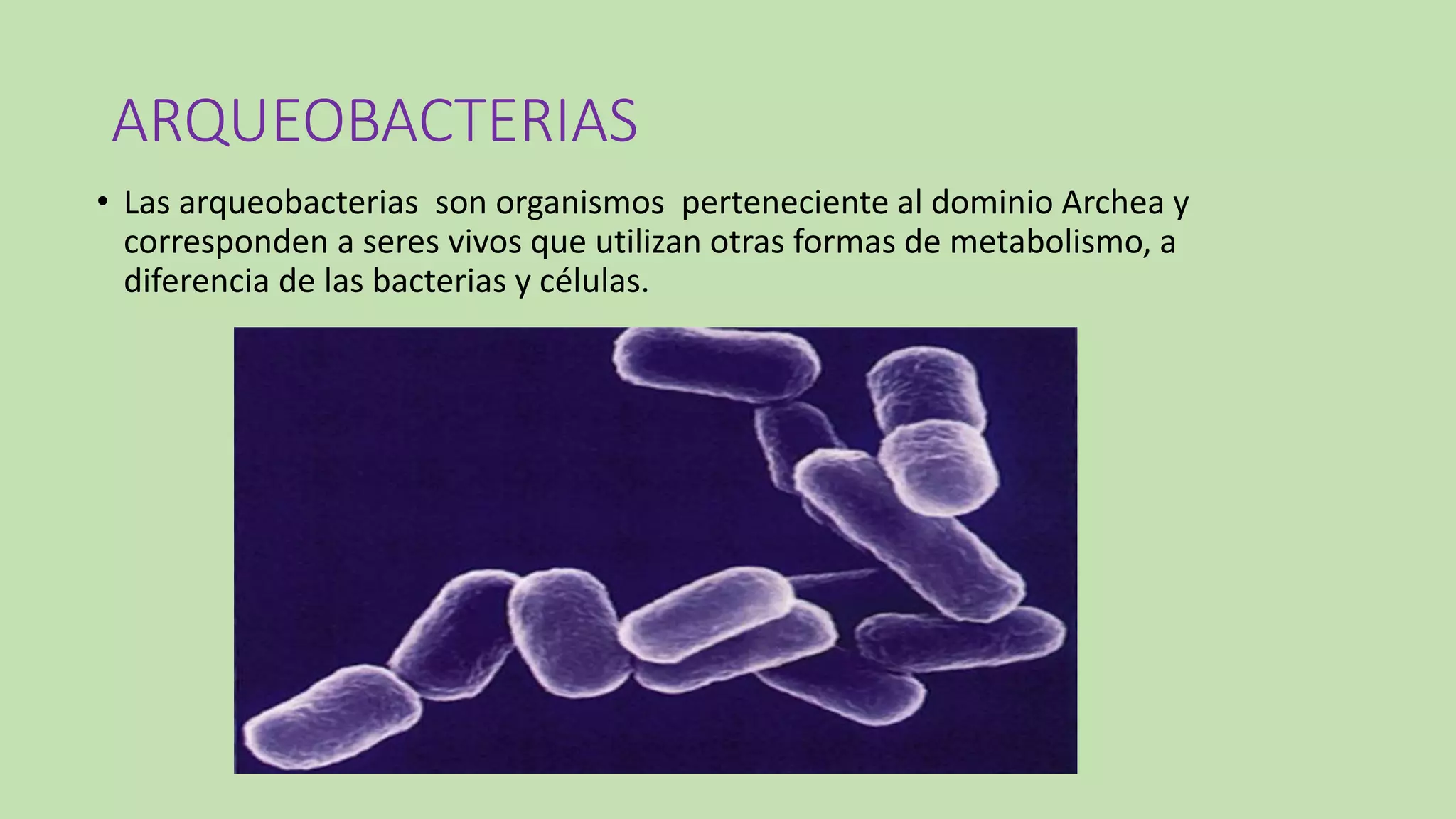 ARQUEOBACTERIAS

• Las arqueobacterias son organismos perteneciente al dominio Archea y corresponden a seres vivos que utilizan otras formas de metabolismo, a diferencia de las bacterias y células.